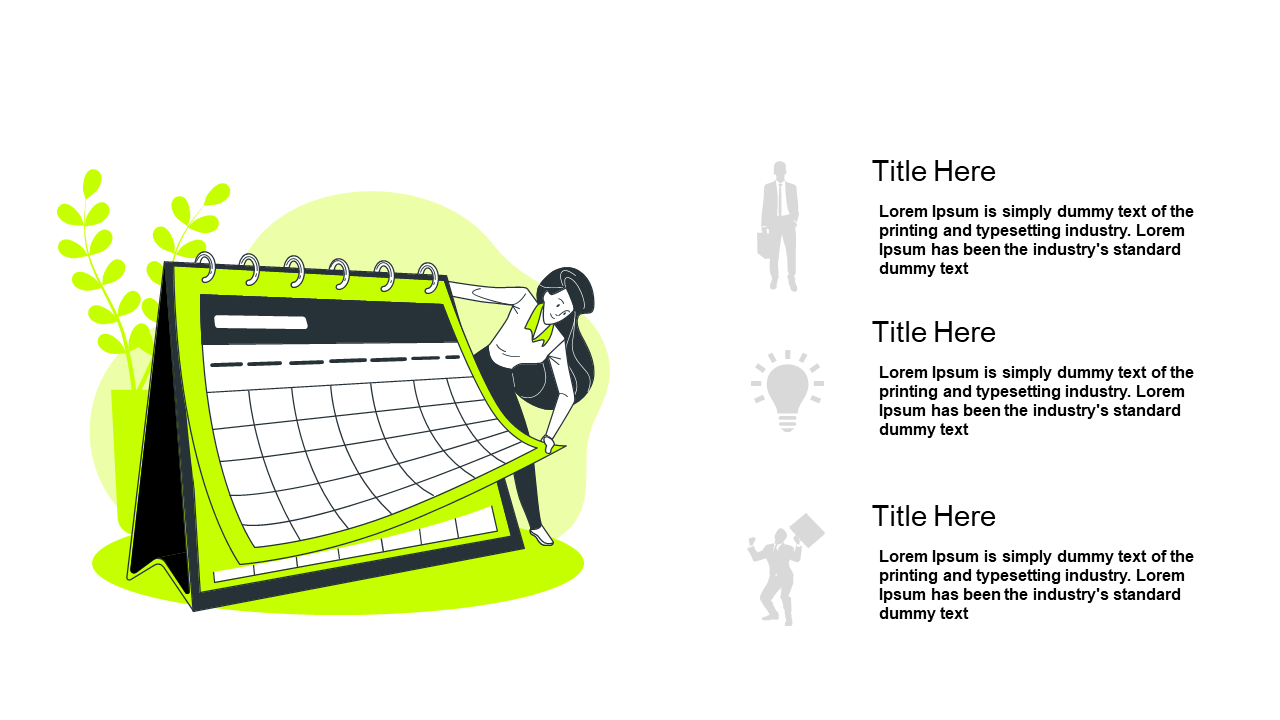 Title Here

Lorem Ipsum is simply dummy text of the printing and typesetting industry. Lorem Ipsum has been the industry's standard dummy text

Title Here

Lorem Ipsum is simply dummy text of the printing and typesetting industry. Lorem Ipsum has been the industry's standard dummy text

Title Here

Lorem Ipsum is simply dummy text of the printing and typesetting industry. Lorem Ipsum has been the industry's standard dummy text